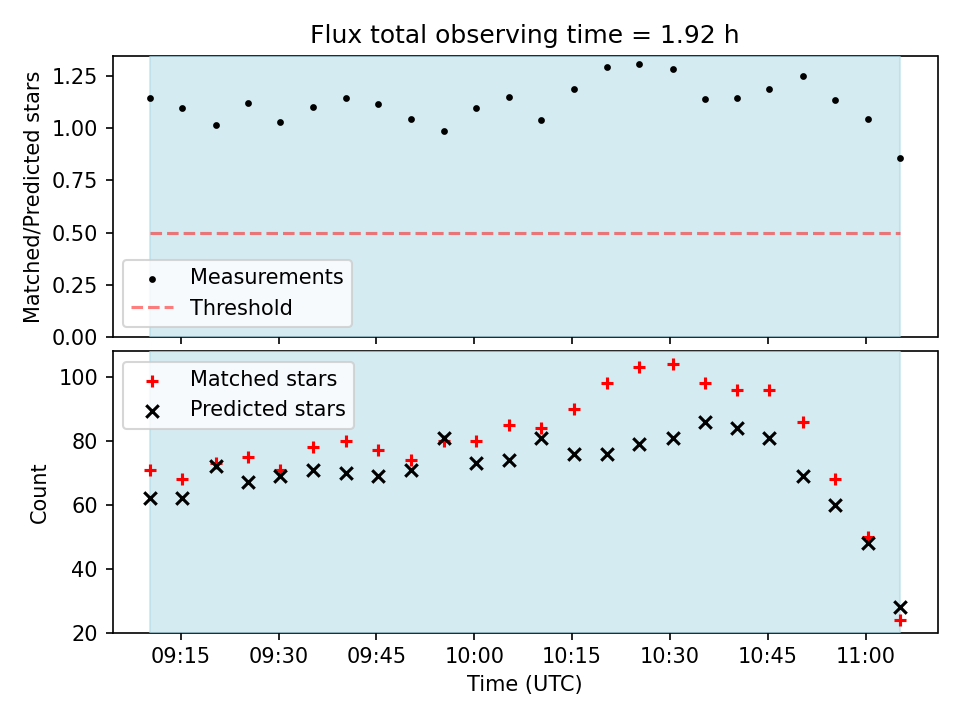 Flux total observing time = 1.92 h

Matched/Predicted stars

1.25
1.00
0.75
0.50
0.25
0.00

Measurements
Threshold

Matched stars
Predicted stars

Count

100
80
60
40
20

09:15
09:30
09:45
10:00
10:15
10:30
10:45
11:00

Time (UTC)